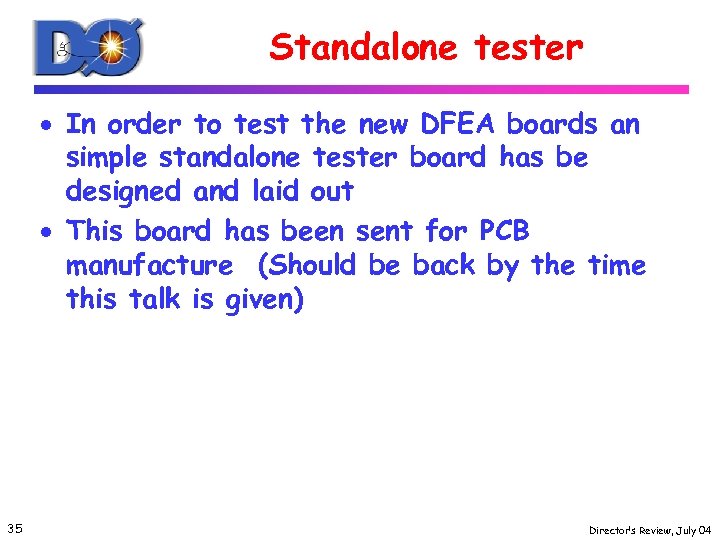 DØ

Standalone tester

• In order to test the new DFEA boards an simple standalone tester board has be designed and laid out
• This board has been sent for PCB manufacture (Should be back by the time this talk is given)

35

Director's Review, July 04